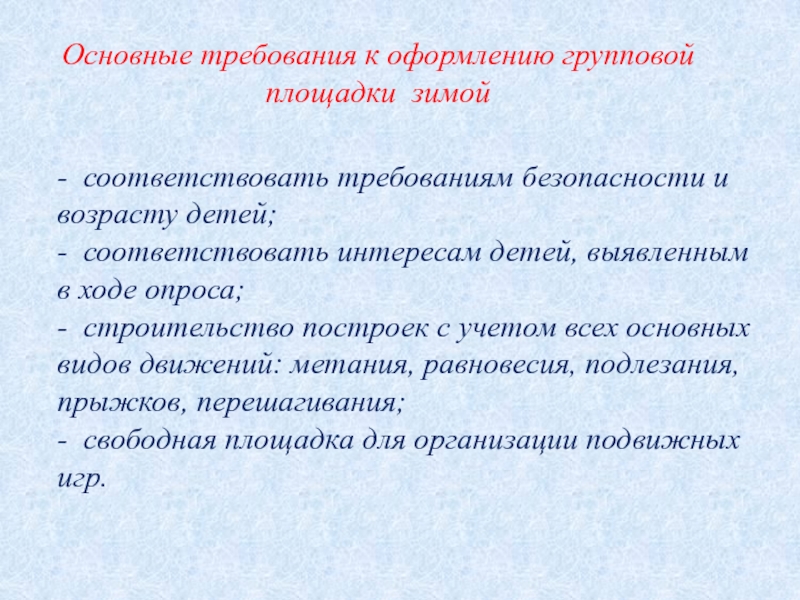 Основные требования к оформлению групповой площадки зимой

- соответствовать требованиям безопасности и возрасту детей;
- соответствовать интересам детей, выявленным в ходе опроса;
- строительство построек с учетом всех основных видов движений: метания, равновесия, подлезания, прыжков, перешагивания;
- свободная площадка для организации подвижных игр.